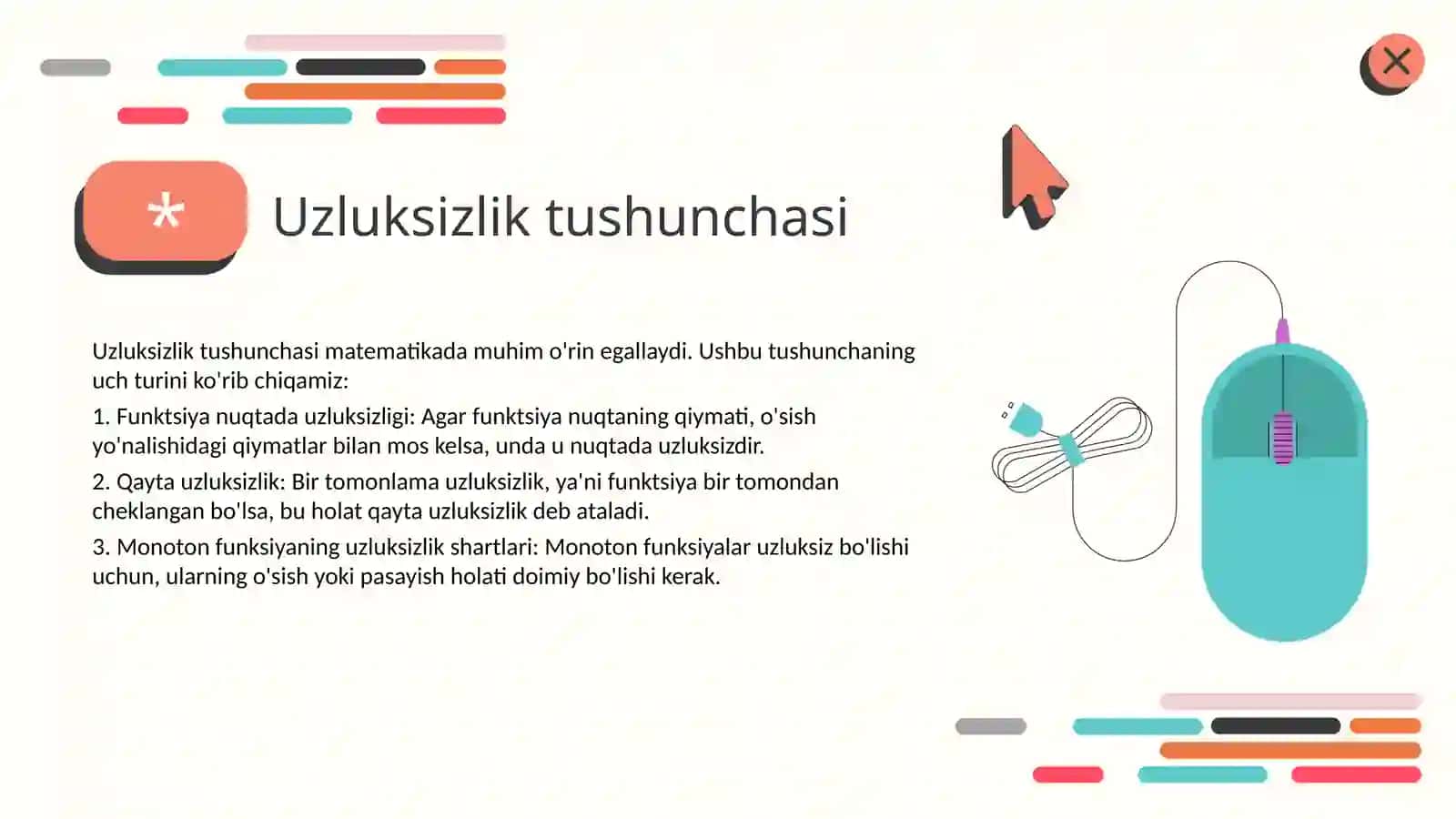 *

Uzluksizlik tushunchasi

Uzluksizlik tushunchasi matematikada muhim o'rin egallaydi. Ushbu tushunchaning uch turini ko'rib chiqamiz:

1. Funktsiya nuqtada uzluksizligi: Agar funktsiya nuqtaning qiymati, o'sish yo'nalishidagi qiymatlar bilan mos kelsa, unda u nuqtada uzluksizdir.

2. Qayta uzluksizlik: Bir tomonlama uzluksizlik, ya'ni funktsiya bir tomondan cheklangan bo'lsa, bu holat qayta uzluksizlik deb ataladi.

3. Monoton funksiyaning uzluksizlik shartlari: Monoton funksiyalar uzluksiz bo'lishi uchun, ularning o'sish yoki pasayish holati doimiy bo'lishi kerak.